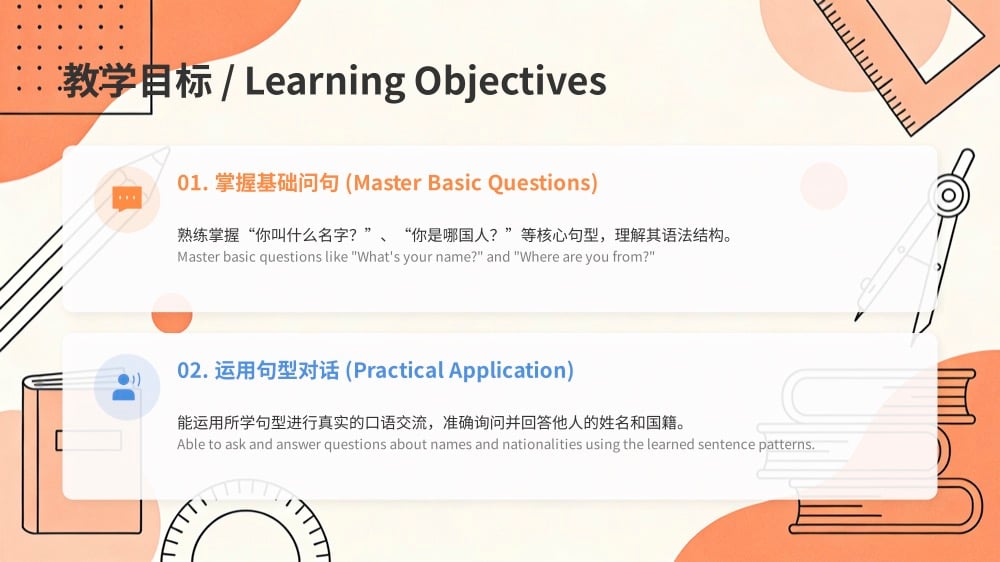 教学目标 / Learning Objectives

01. 掌握基础问句 (Master Basic Questions)

熟练掌握“你叫什么名字？”、“你是哪国人？”等核心句型，理解其语法结构。
Master basic questions like "What's your name?" and "Where are you from?"

02. 运用句型对话 (Practical Application)

能运用所学句型进行真实的口语交流，准确询问并回答他人的姓名和国籍。
Able to ask and answer questions about names and nationalities using the learned sentence patterns.